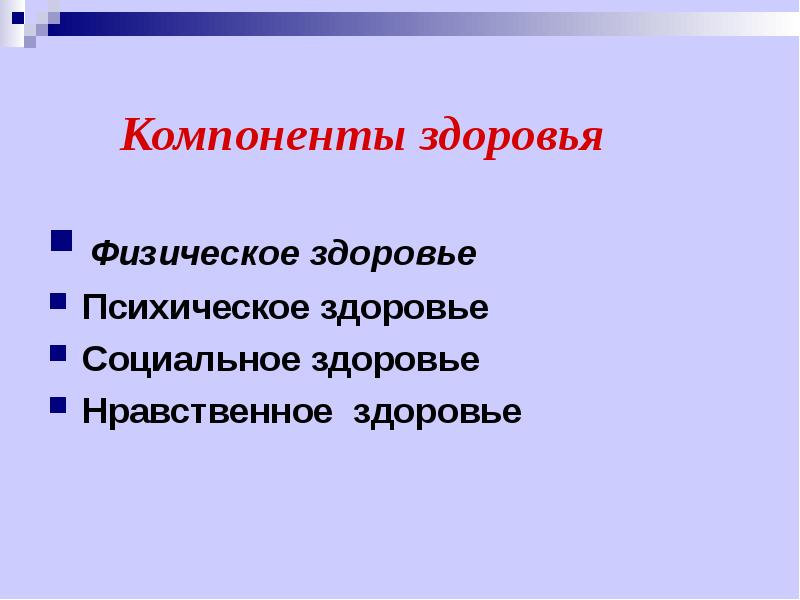 Компоненты здоровья

Физическое здоровье
Психическое здоровье
Социальное здоровье
Нравственное здоровье